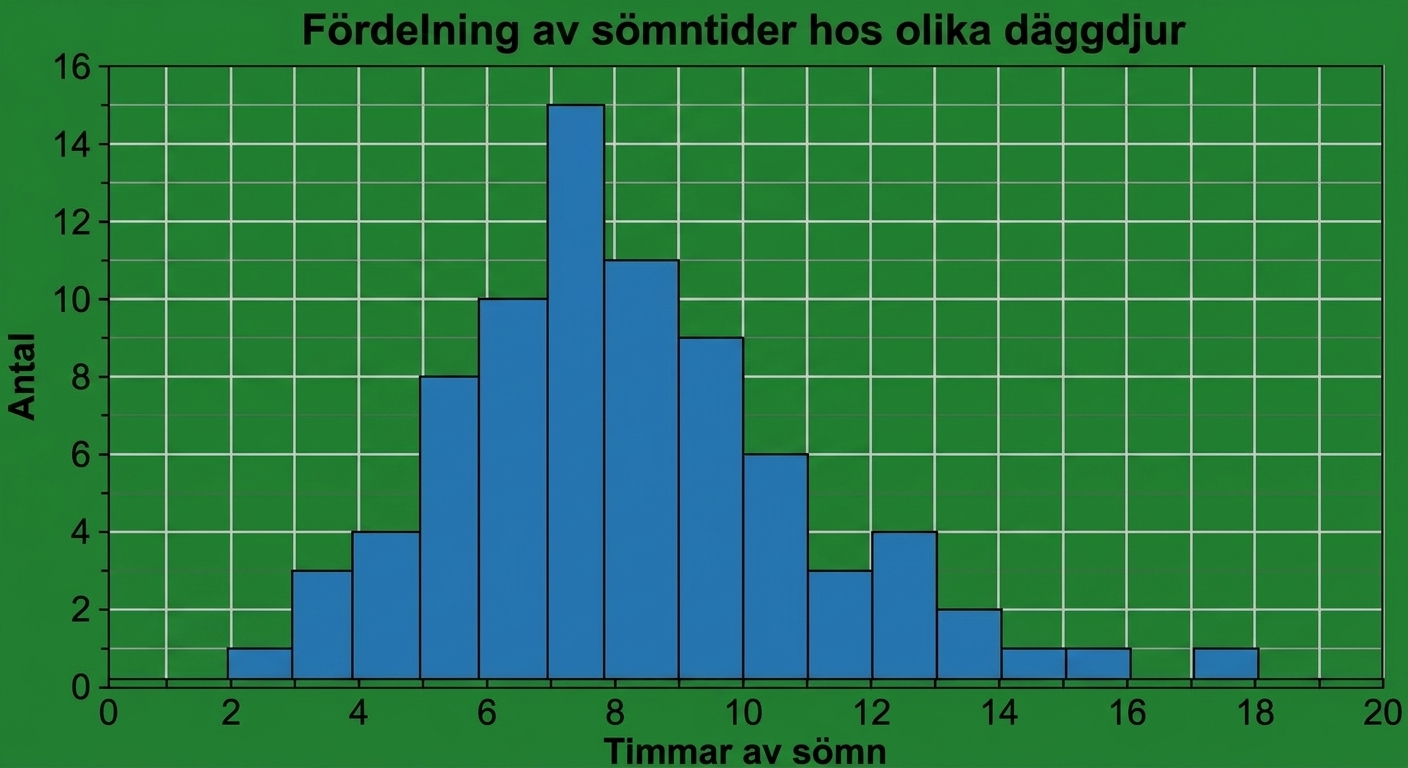 Fördelning av sömntider hos olika däggdjur

Antal

16
14
12
10
8
6
4
2
0

0 2 4 6 8 10 12 14 16 18 20

Timmar av sömn